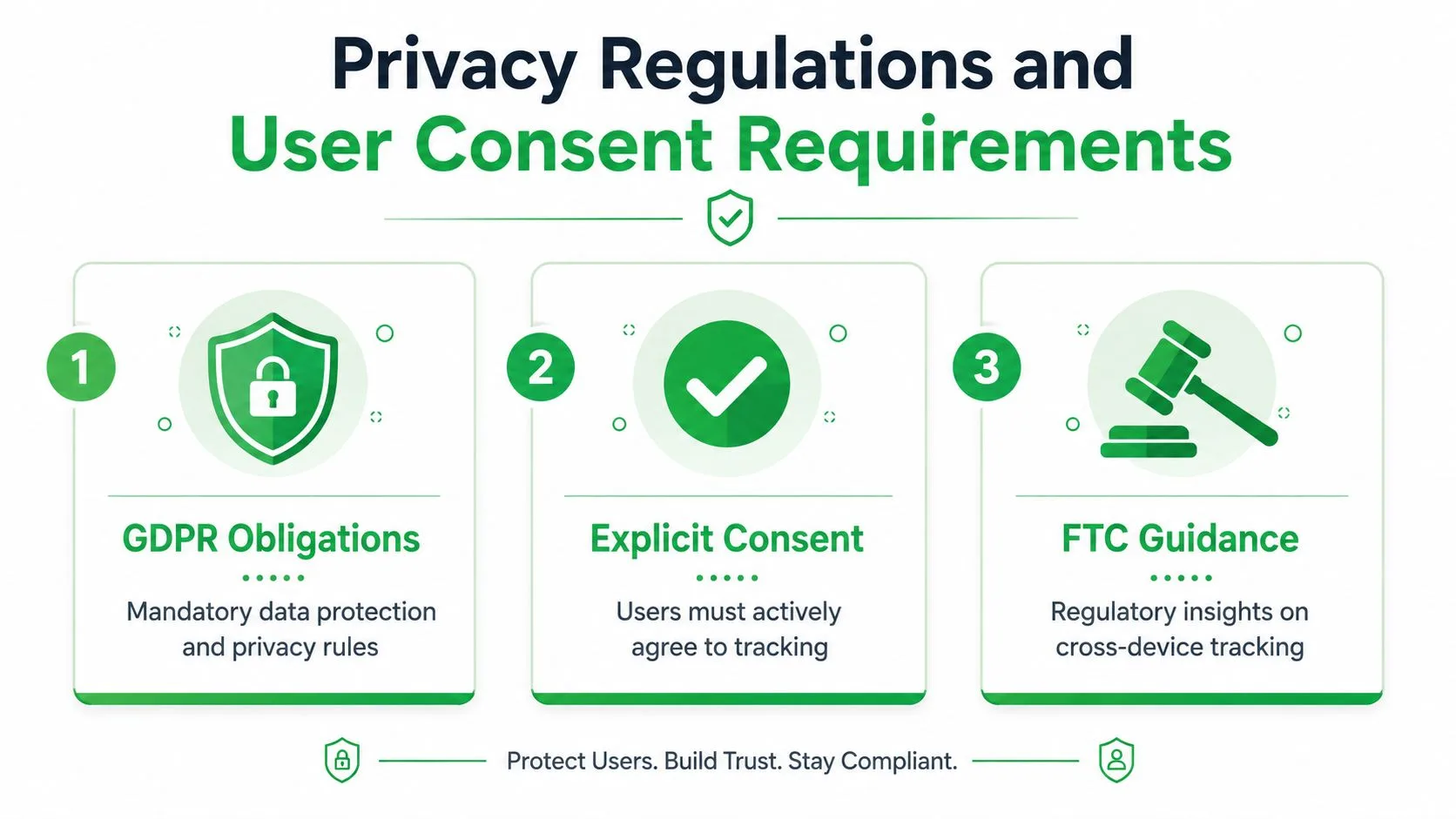 Privacy Regulations and
User Consent Requirements

1
GDPR Obligations
Mandatory data protection and privacy rules

2
Explicit Consent
Users must actively agree to tracking

3
FTC Guidance
Regulatory insights on cross-device tracking

Protect Users. Build Trust. Stay Compliant.